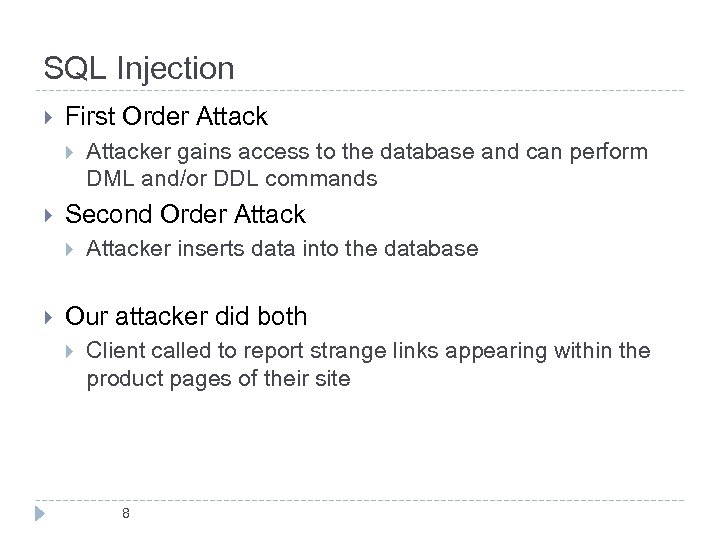 SQL Injection

First Order Attack

Attacker gains access to the database and can perform DML and/or DDL commands

Second Order Attack

Attacker inserts data into the database

Our attacker did both

Client called to report strange links appearing within the product pages of their site

8